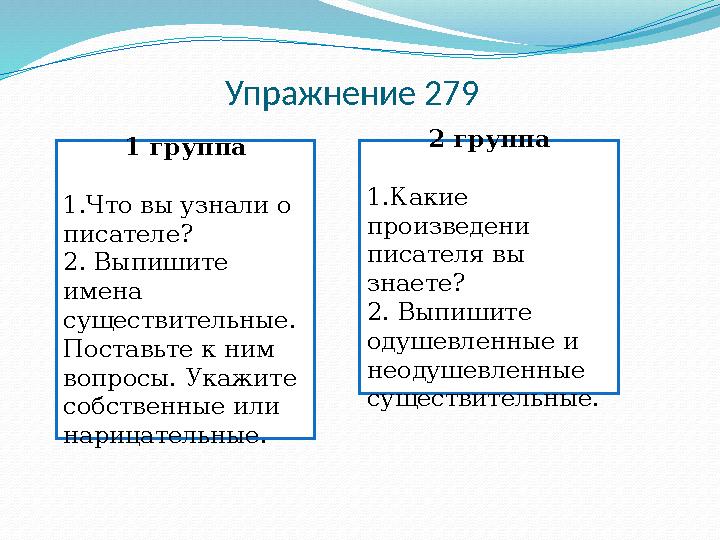 Упражнение 279

1 группа

1.Что вы узнали о писателе?
2. Выпишите имена существительные. Поставьте к ним вопросы. Укажите собственные или нарицательные.

2 группа

1.Какие произведени писателя вы знаете?
2. Выпишите одушевленные и неодушевленные существительные.